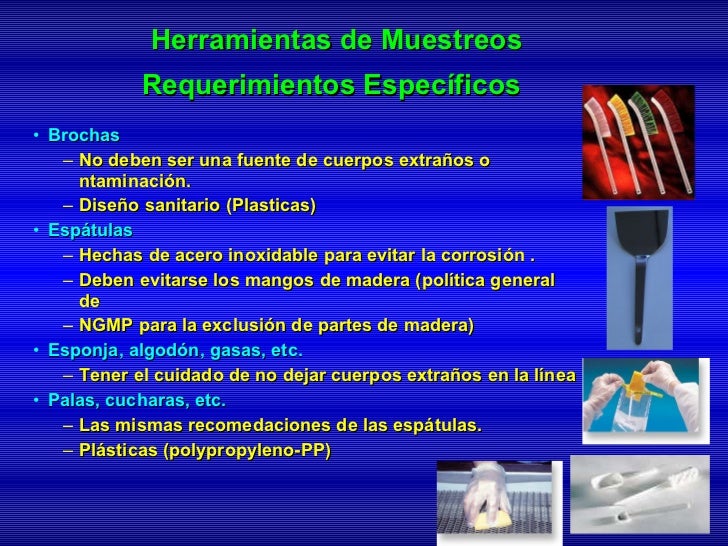 Herramientas de Muestreos
Requerimientos Específicos

• Brochas
- No deben ser una fuente de cuerpos extraños o ntaminación.
- Diseño sanitario (Plasticas)
• Espátulas
- Hechas de acero inoxidable para evitar la corrosión .
- Deben evitarse los mangos de madera (política general de
- NGMP para la exclusión de partes de madera)
• Esponja, algodón, gasas, etc.
- Tener el cuidado de no dejar cuerpos extraños en la línea
• Palas, cucharas, etc.
- Las mismas recomedaciones de las espátulas.
- Plásticas (polypropyleno-PP)